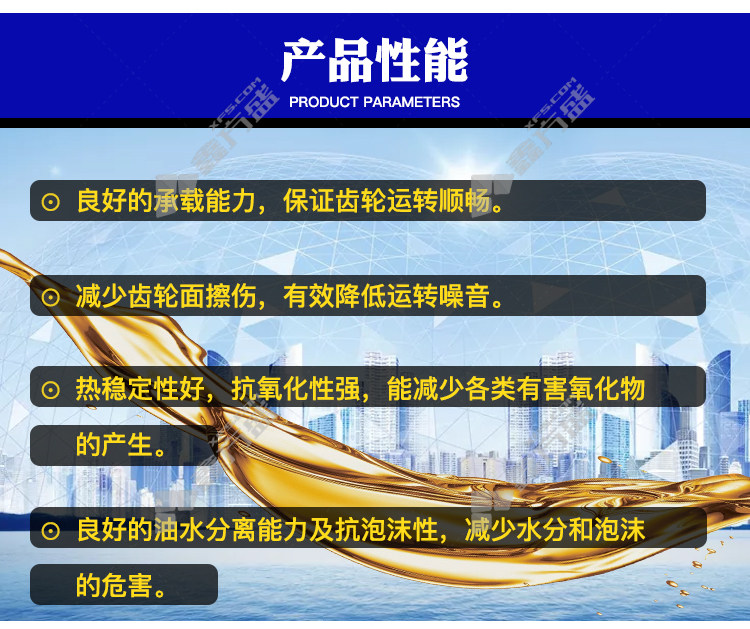 产品性能
PRODUCT PARAMETERS

⊙ 良好的承载能力，保证齿轮运转顺畅。

⊙ 减少齿轮面擦伤，有效降低运转噪音。

⊙ 热稳定性好，抗氧化性强，能减少各类有害氧化物的产生。

⊙ 良好的油水分离能力及抗泡沫性，减少水分和泡沫的危害。